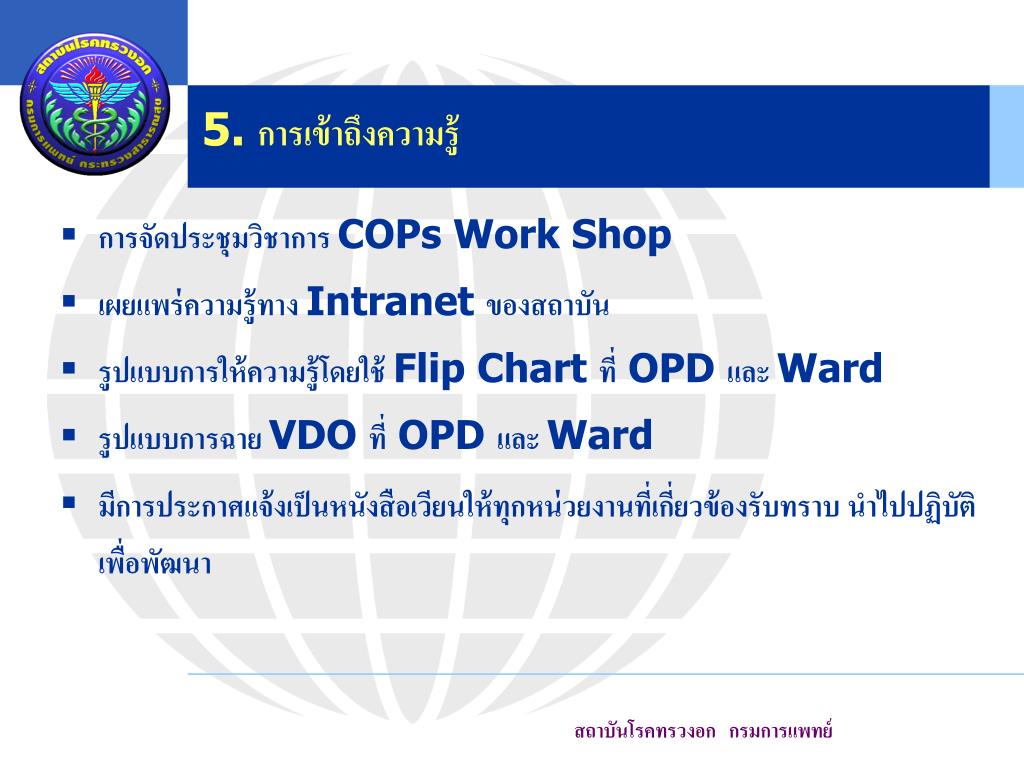 สถาบันโรคทรวงอก
กรมการแพทย์ กระทรวงสาธารณสุข

5. การเข้าถึงความรู้

▪ การจัดประชุมวิชาการ COPs Work Shop
▪ เผยแพร่ความรู้ทาง Intranet ของสถาบัน
▪ รูปแบบการให้ความรู้โดยใช้ Flip Chart ที่ OPD และ Ward
▪ รูปแบบการฉาย VDO ที่ OPD และ Ward
▪ มีการประกาศแจ้งเป็นหนังสือเวียนให้ทุกหน่วยงานที่เกี่ยวข้องรับทราบ นำไปปฏิบัติเพื่อพัฒนา

สถาบันโรคทรวงอก กรมการแพทย์